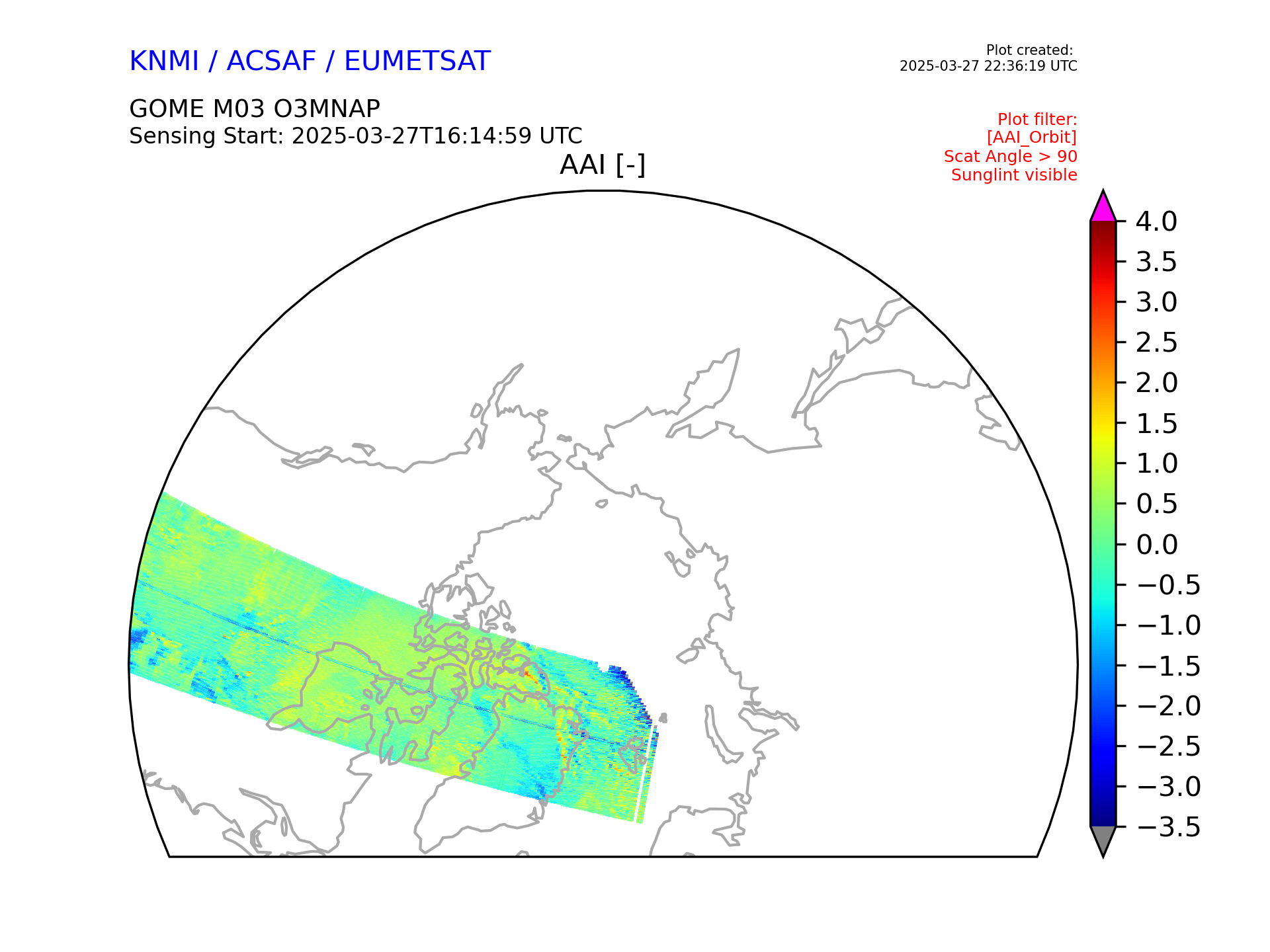 KNMI / ACSAF / EUMETSAT

Plot created:
2025-03-27 22:36:19 UTC

GOME M03 O3MNAP
Sensing Start: 2025-03-27T16:14:59 UTC

Plot filter:
[AAI_Orbit]
Scat Angle > 90
Sunglint visible

AAI [-]

4.0
3.5
3.0
2.5
2.0
1.5
1.0
0.5
0.0
−0.5
−1.0
−1.5
−2.0
−2.5
−3.0
−3.5